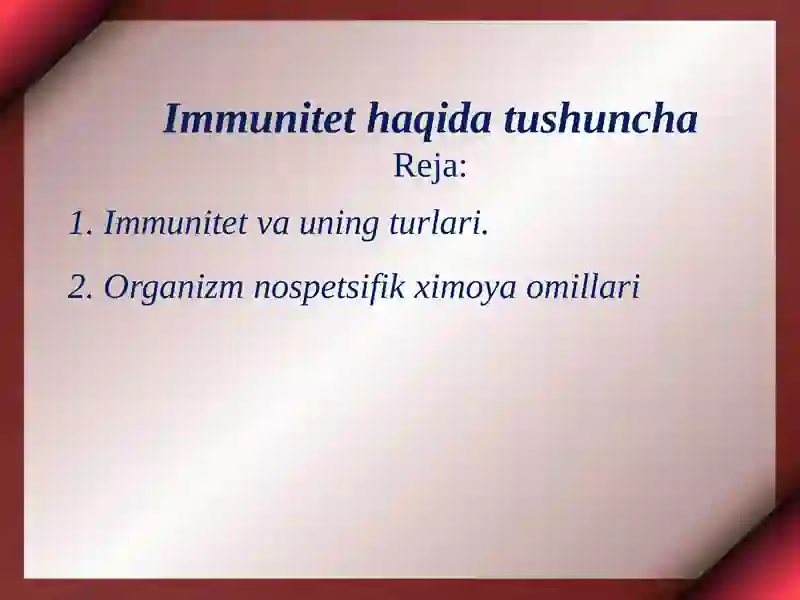 Immunitet haqida tushuncha
Reja:

1. Immunitet va uning turlari.

2. Organizm nospetsifik ximoya omillari